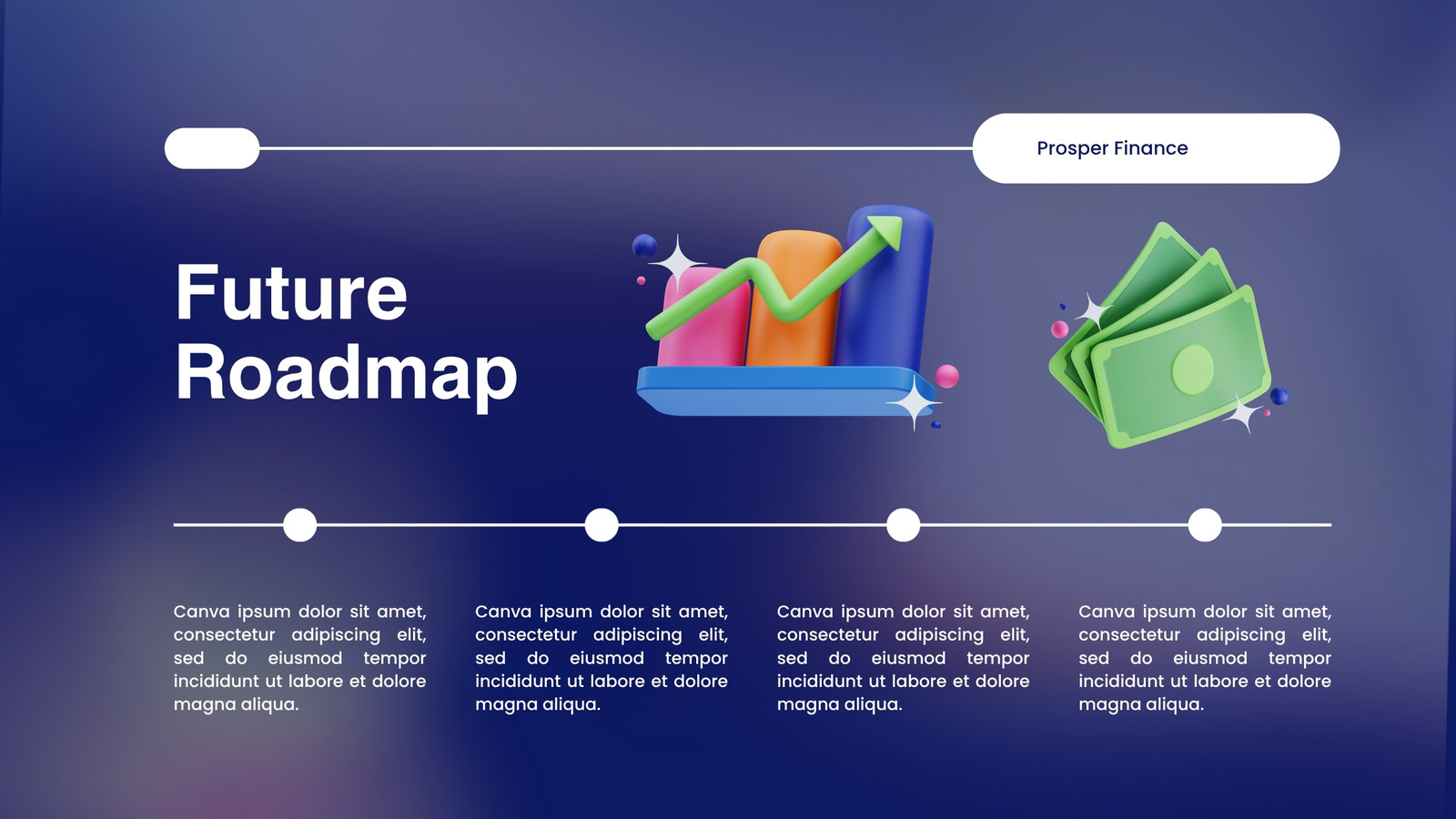 Prosper Finance

Future Roadmap

Canva ipsum dolor sit amet, consectetur adipiscing elit, sed do eiusmod tempor incididunt ut labore et dolore magna aliqua.

Canva ipsum dolor sit amet, consectetur adipiscing elit, sed do eiusmod tempor incididunt ut labore et dolore magna aliqua.

Canva ipsum dolor sit amet, consectetur adipiscing elit, sed do eiusmod tempor incididunt ut labore et dolore magna aliqua.

Canva ipsum dolor sit amet, consectetur adipiscing elit, sed do eiusmod tempor incididunt ut labore et dolore magna aliqua.